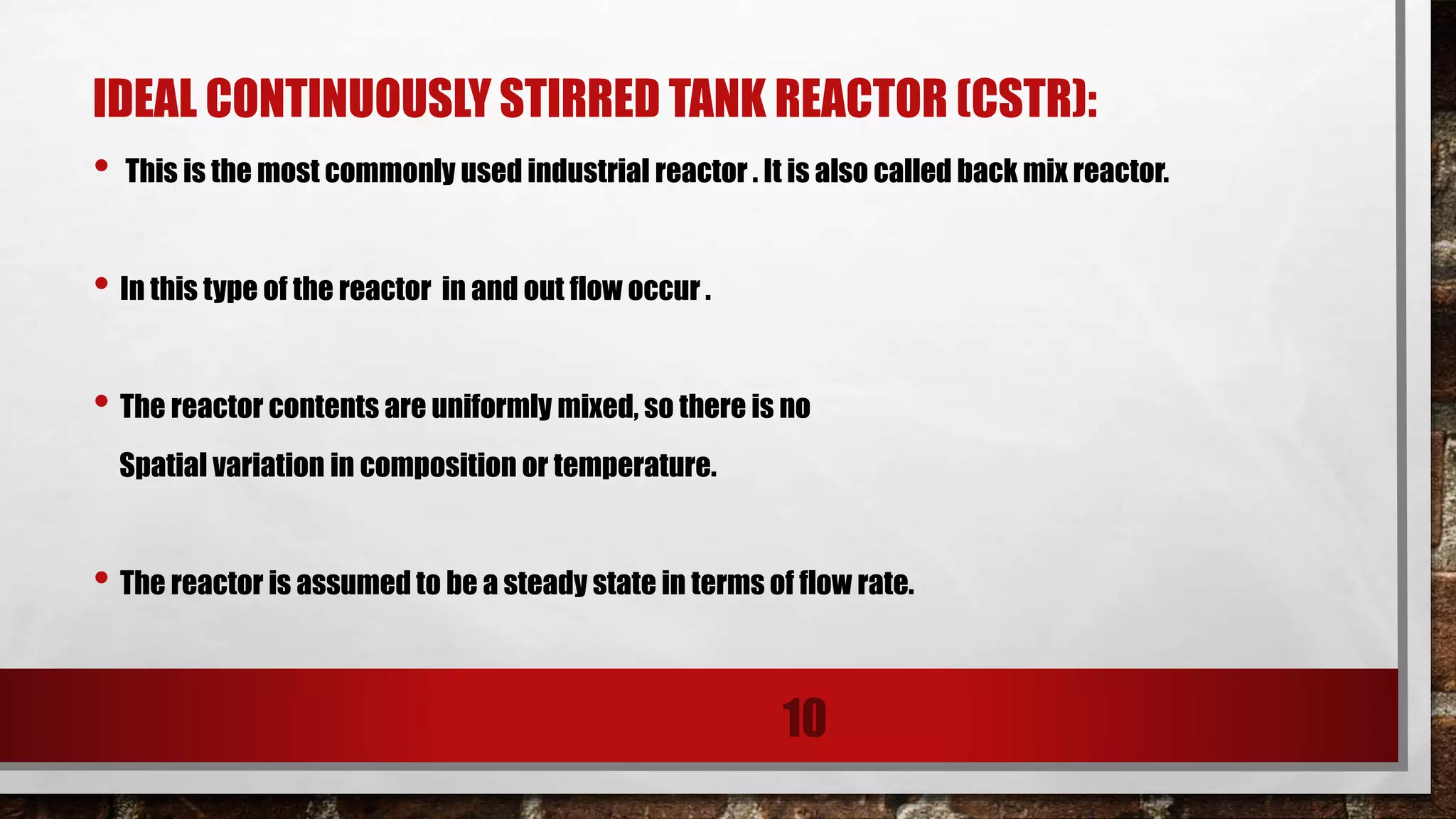 IDEAL CONTINUOUSLY STIRRED TANK REACTOR (CSTR):

• This is the most commonly used industrial reactor . It is also called back mix reactor.

• In this type of the reactor in and out flow occur .

• The reactor contents are uniformly mixed, so there is no Spatial variation in composition or temperature.

• The reactor is assumed to be a steady state in terms of flow rate.

10